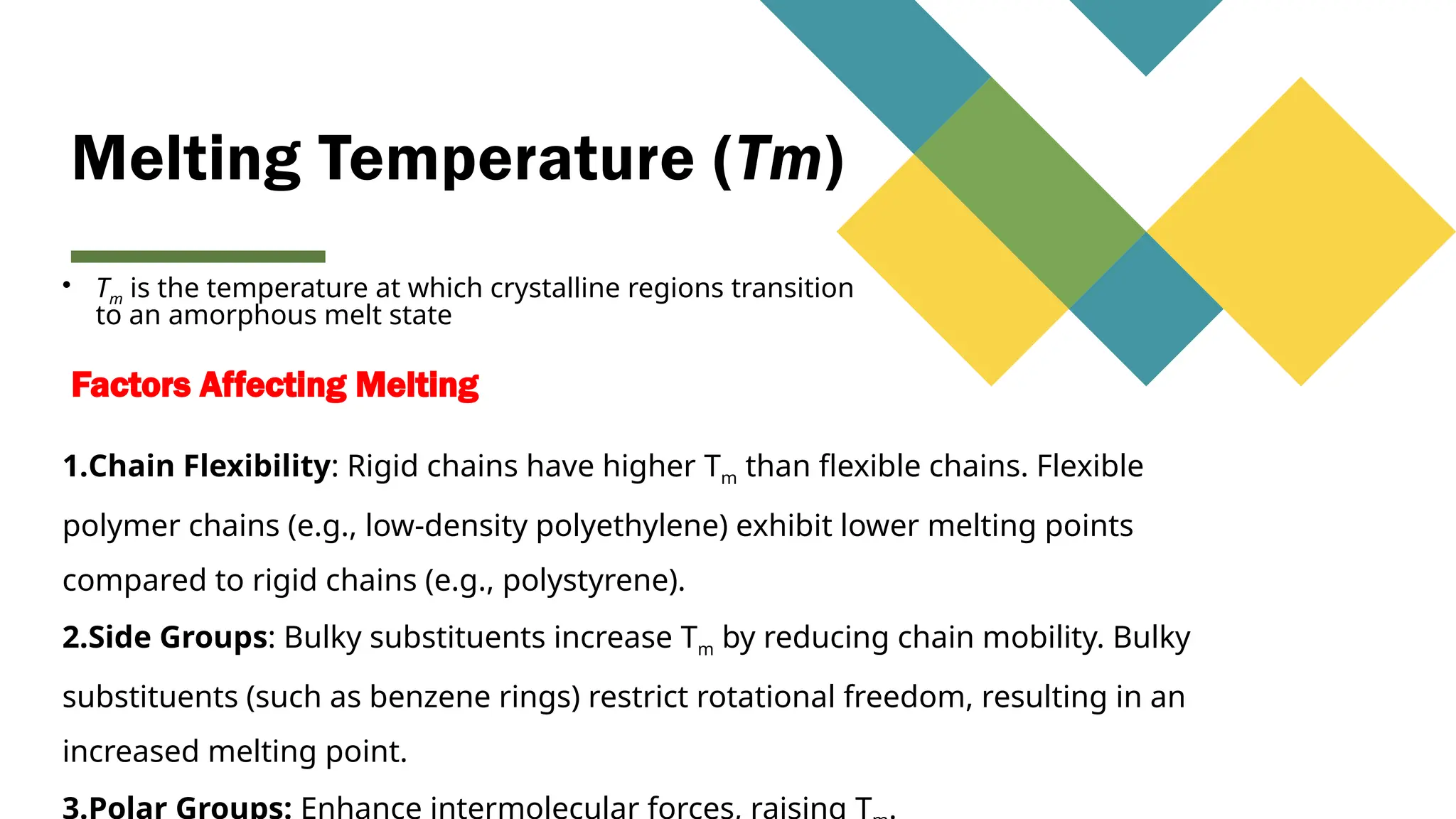 Melting Temperature (Tm)

• $T_m$ is the temperature at which crystalline regions transition to an amorphous melt state

Factors Affecting Melting

1.Chain Flexibility: Rigid chains have higher $T_m$ than flexible chains. Flexible polymer chains (e.g., low-density polyethylene) exhibit lower melting points compared to rigid chains (e.g., polystyrene).

2.Side Groups: Bulky substituents increase $T_m$ by reducing chain mobility. Bulky substituents (such as benzene rings) restrict rotational freedom, resulting in an increased melting point.

3.Polar Groups: Enhance intermolecular forces, raising $T_m$.